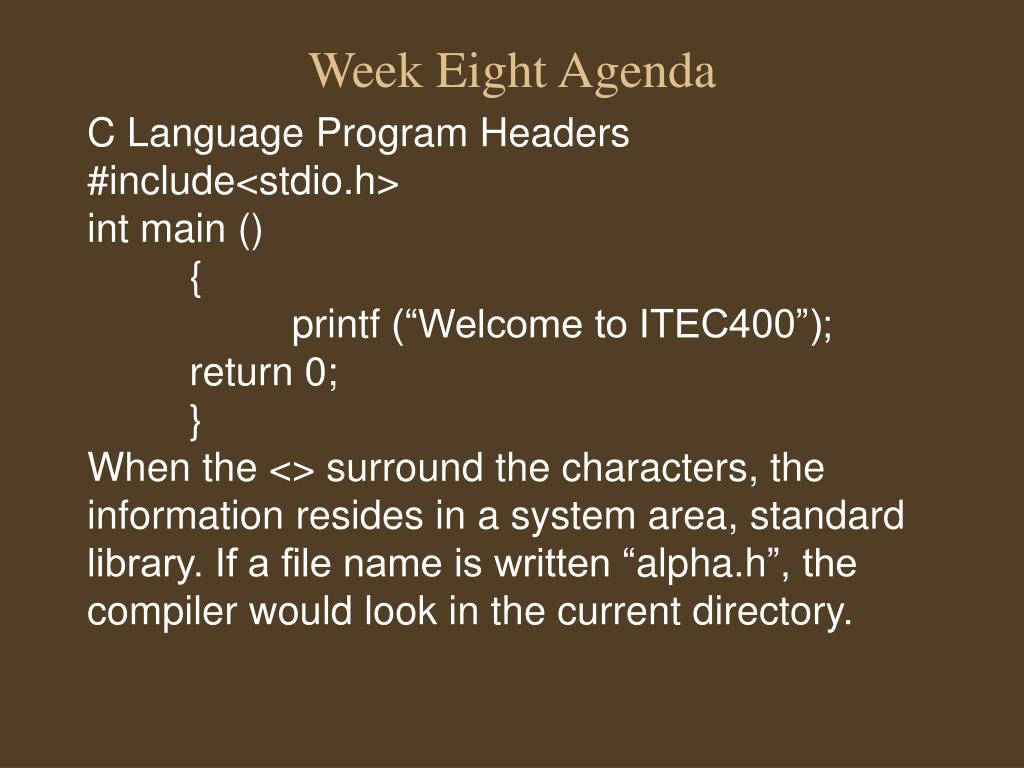 Week Eight Agenda

C Language Program Headers
#include<stdio.h>
int main ()
{
printf (“Welcome to ITEC400”);
return 0;
}
When the <> surround the characters, the information resides in a system area, standard library. If a file name is written “alpha.h”, the compiler would look in the current directory.